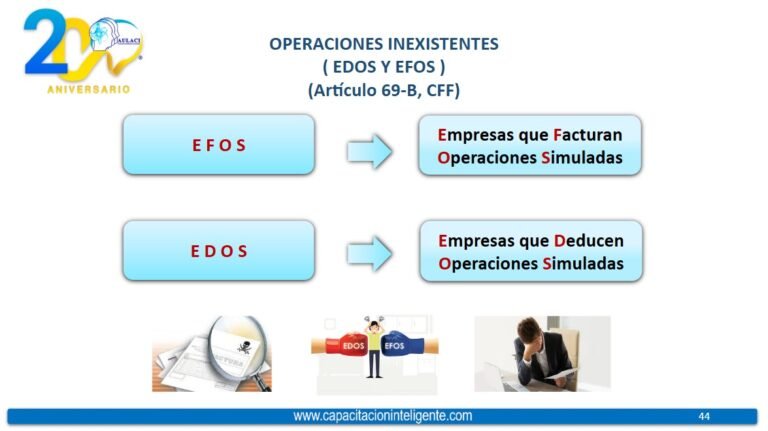 20 AULACI ANIVERSARIO

OPERACIONES INEXISTENTES
( EDOS Y EFOS )
(Artículo 69-B, CFF)

E F O S

Empresas que Facturan Operaciones Simuladas

E D O S

Empresas que Deducen Operaciones Simuladas

FACTURA

EDOS EFOS

www.capacitacioninteligente.com

44